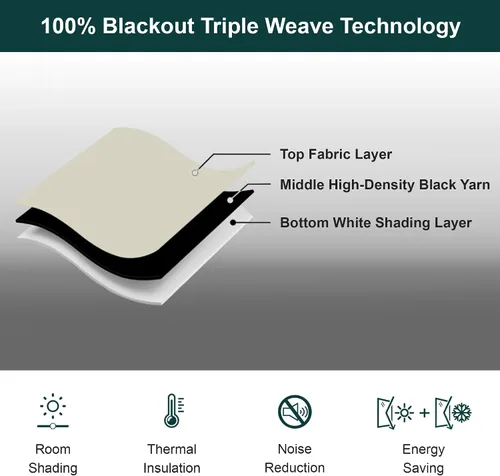 100% Blackout Triple Weave Technology

Top Fabric Layer

Middle High-Density Black Yarn

Bottom White Shading Layer

Room Shading

Thermal Insulation

Noise Reduction

Energy Saving